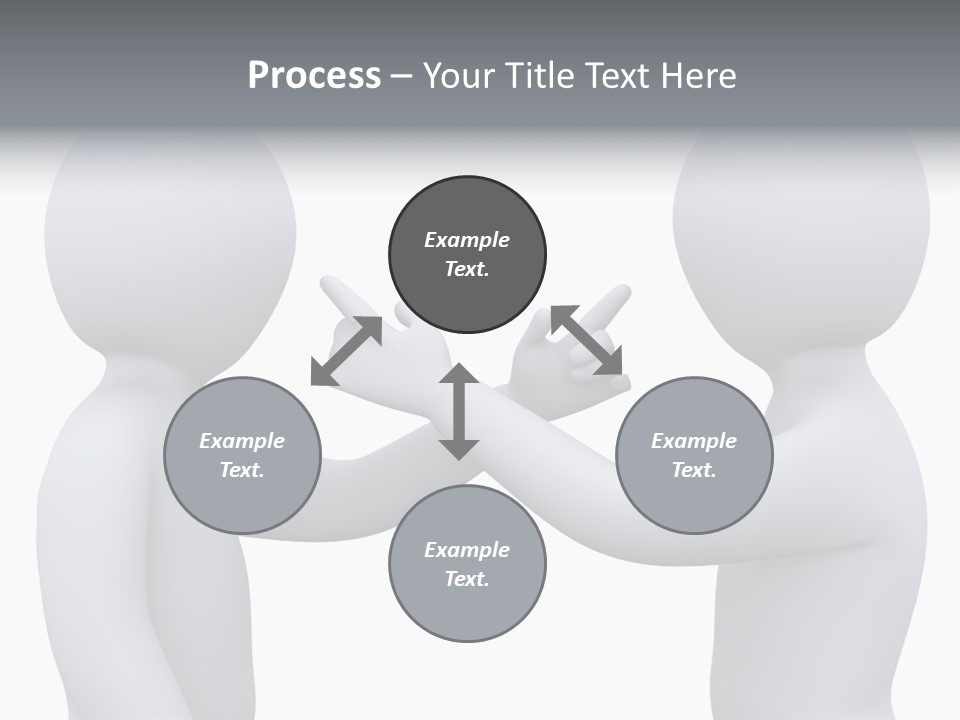 Process – Your Title Text Here

Example Text.

Example Text.

Example Text.

Example Text.